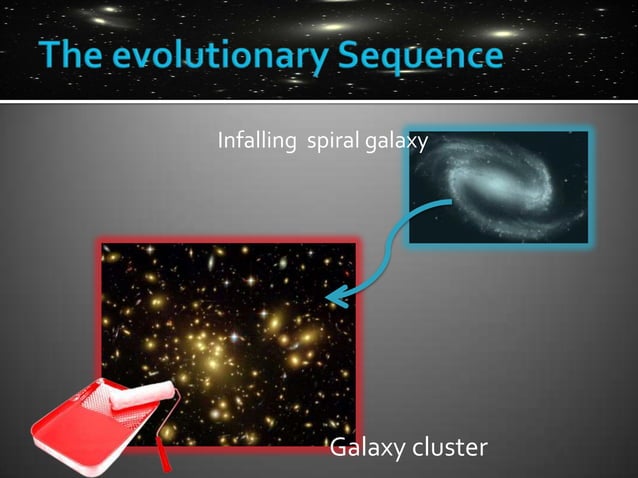 The evolutionary Sequence

Infalling spiral galaxy

Galaxy cluster